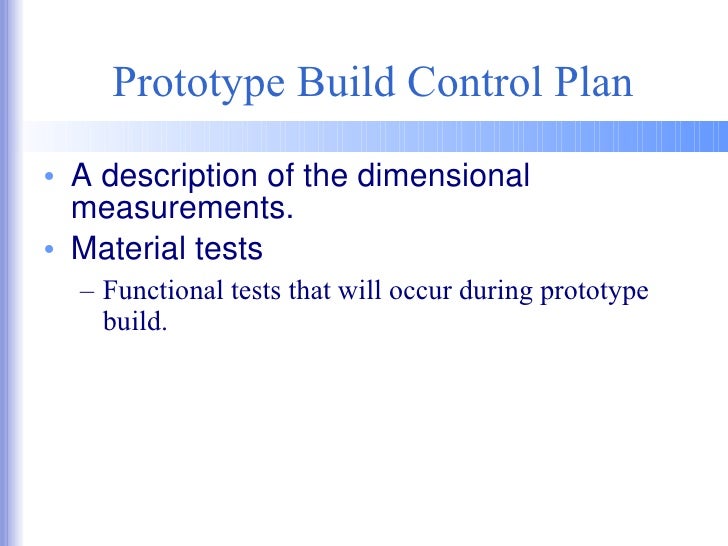 Prototype Build Control Plan

• A description of the dimensional measurements.

• Material tests

– Functional tests that will occur during prototype build.